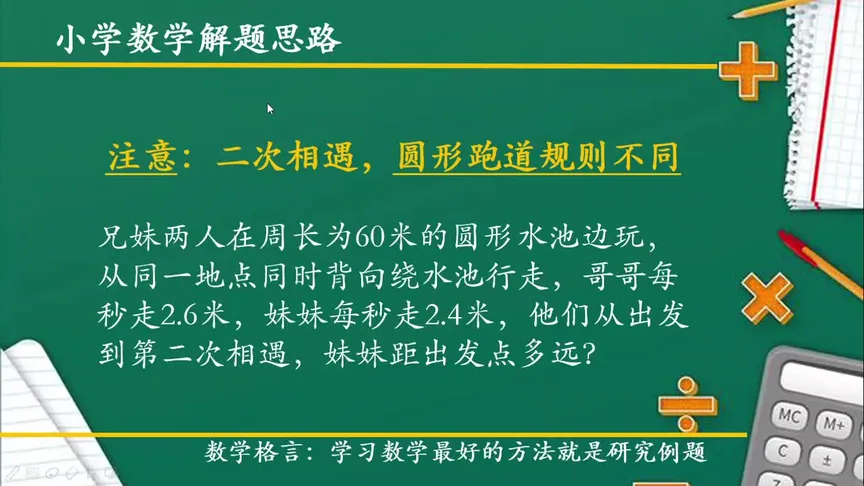 小学数学解题思路

注意：二次相遇，圆形跑道规则不同

兄妹两人在周长为60米的圆形水池边玩，从同一地点同时背向绕水池行走，哥哥每秒走2.6米，妹妹每秒走2.4米，他们从出发到第二次相遇，妹妹距出发点多远？

数学格言：学习数学最好的方法就是研究例题

MC M+ C ±